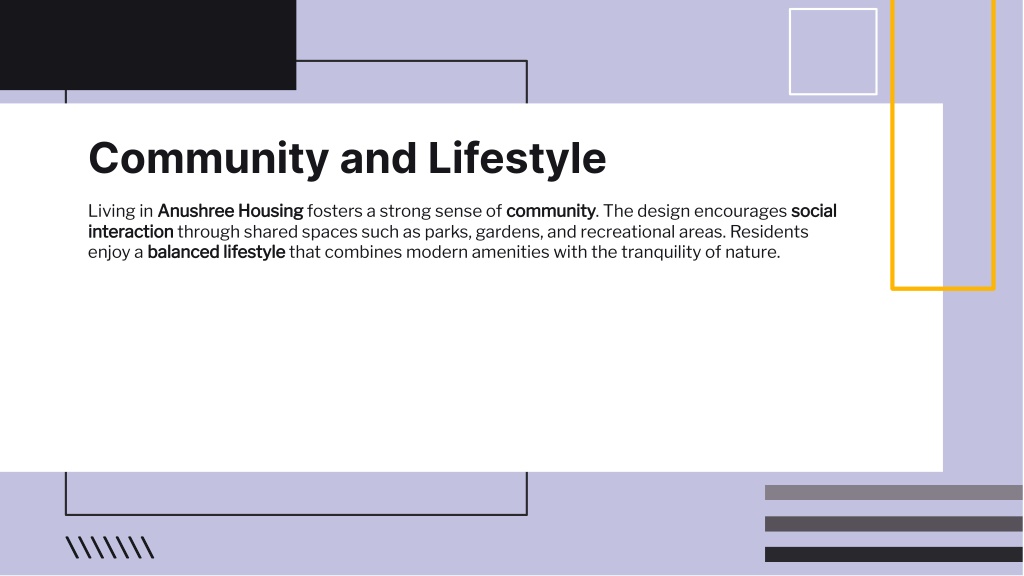 Community and Lifestyle

Living in Anushree Housing fosters a strong sense of community. The design encourages social interaction through shared spaces such as parks, gardens, and recreational areas. Residents enjoy a balanced lifestyle that combines modern amenities with the tranquility of nature.